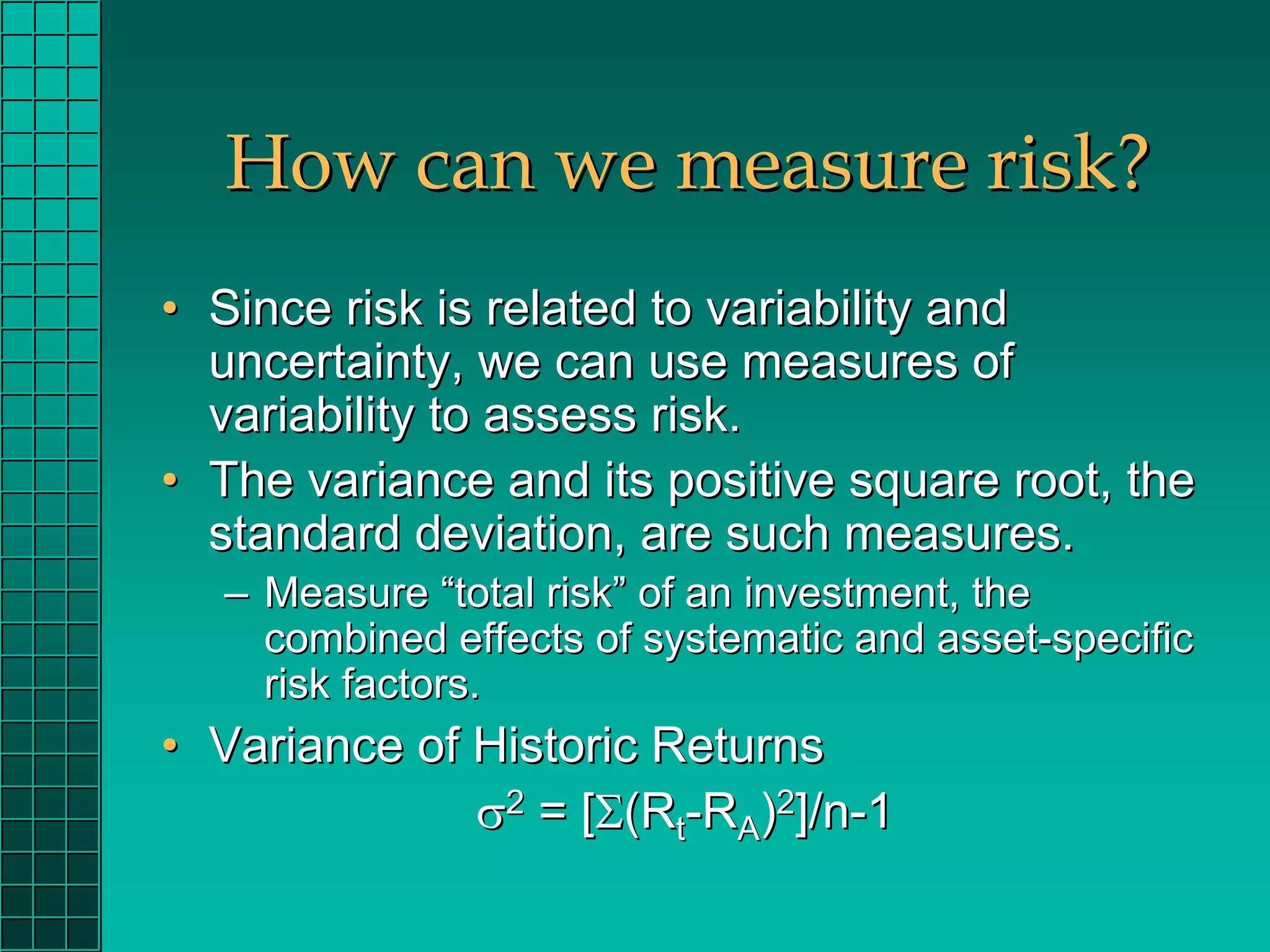 How can we measure risk?

• Since risk is related to variability and uncertainty, we can use measures of variability to assess risk.
• The variance and its positive square root, the standard deviation, are such measures.
– Measure “total risk” of an investment, the combined effects of systematic and asset-specific risk factors.
• Variance of Historic Returns

$\sigma^2 = [\Sigma(R_t-R_A)^2]/n-1$